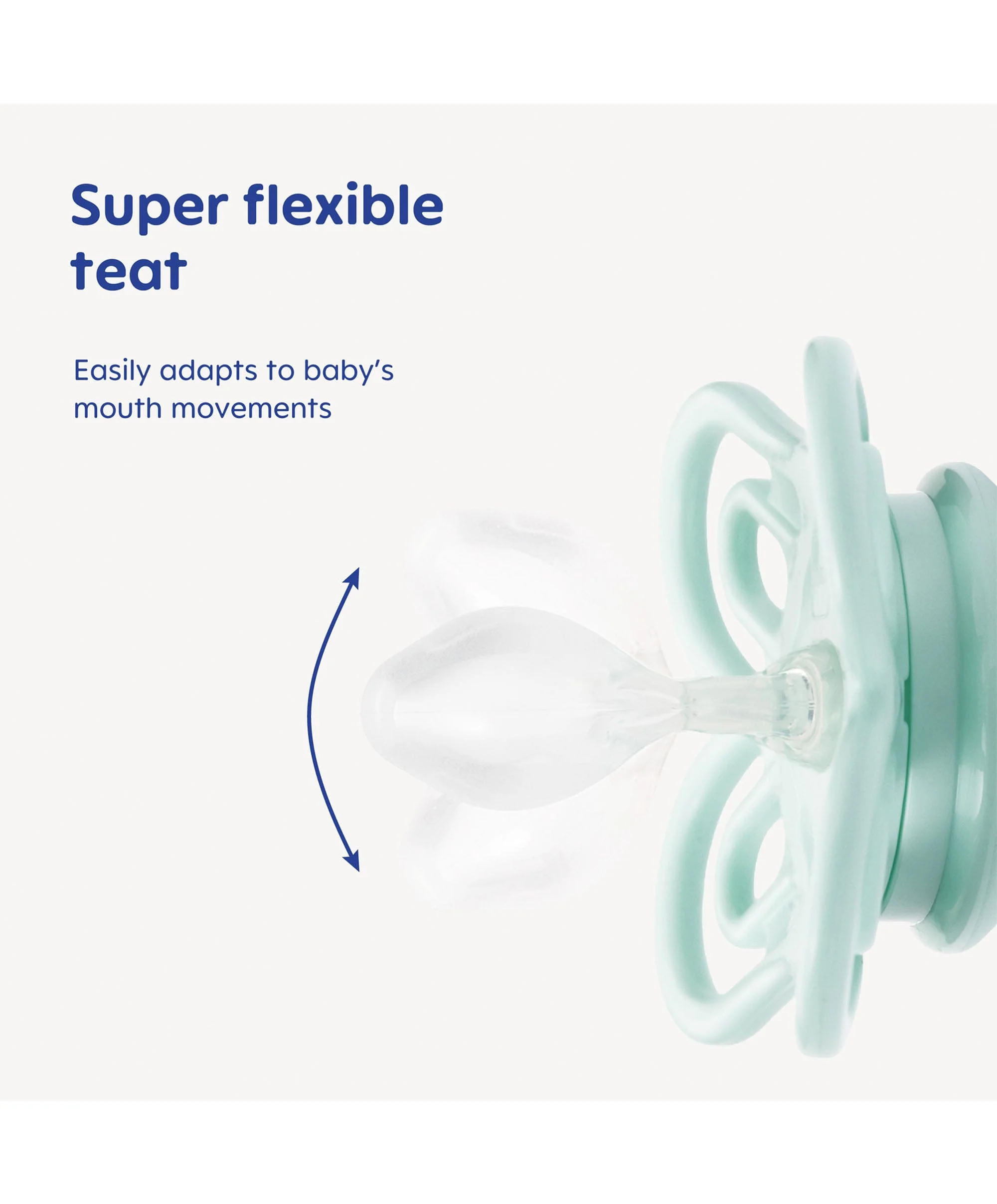 Super flexible teat

Easily adapts to baby's mouth movements